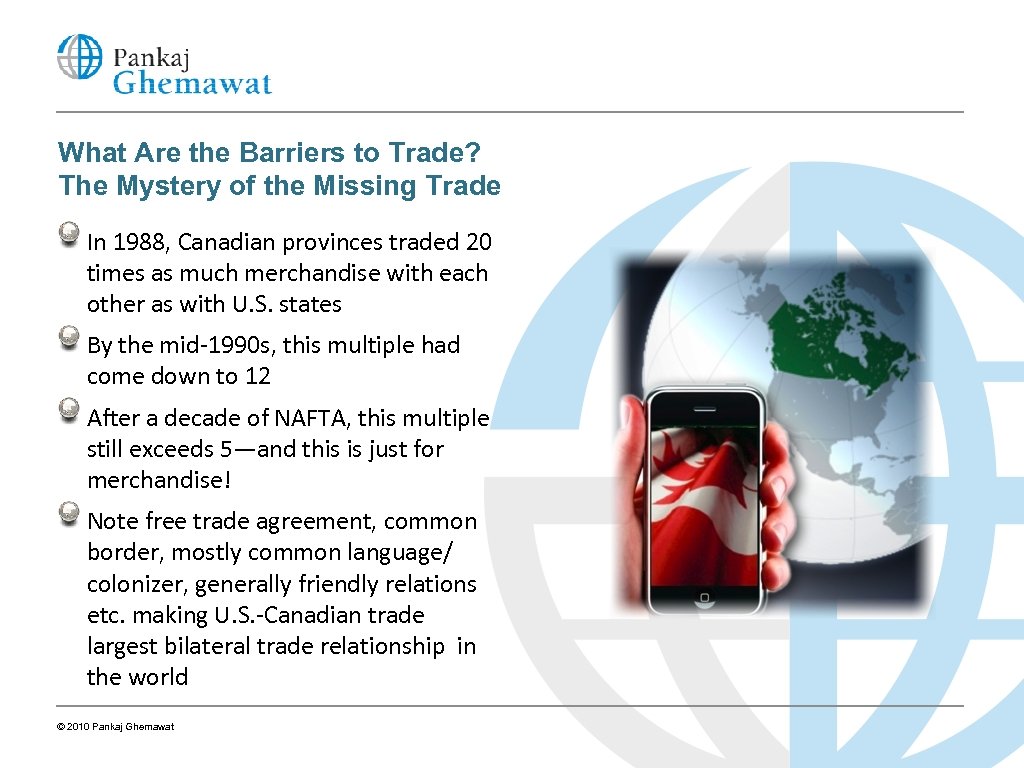 Pankaj
Ghemawat

What Are the Barriers to Trade?
The Mystery of the Missing Trade

In 1988, Canadian provinces traded 20 times as much merchandise with each other as with U.S. states

By the mid-1990s, this multiple had come down to 12

After a decade of NAFTA, this multiple still exceeds 5—and this is just for merchandise!

Note free trade agreement, common border, mostly common language/ colonizer, generally friendly relations etc. making U.S.-Canadian trade largest bilateral trade relationship in the world

© 2010 Pankaj Ghemawat